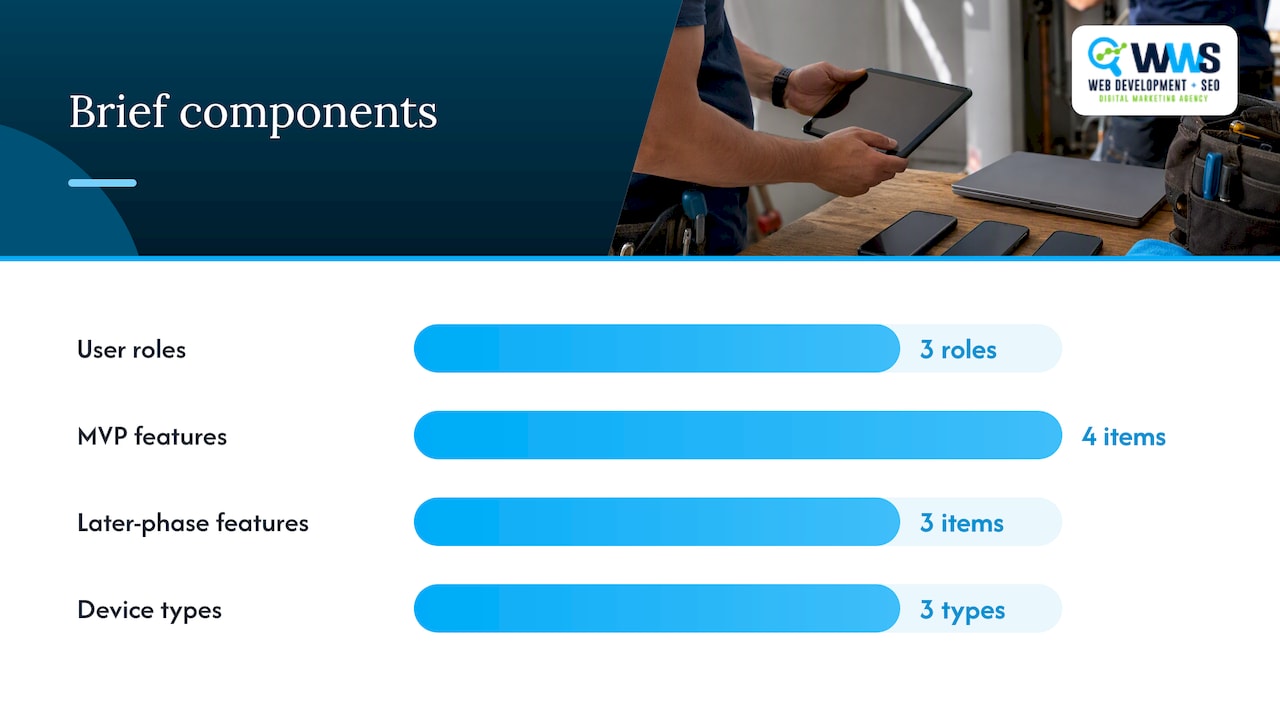 Brief components

WWS
WEB DEVELOPMENT + SEO
DIGITAL MARKETING AGENCY

User roles
3 roles

MVP features
4 items

Later-phase features
3 items

Device types
3 types